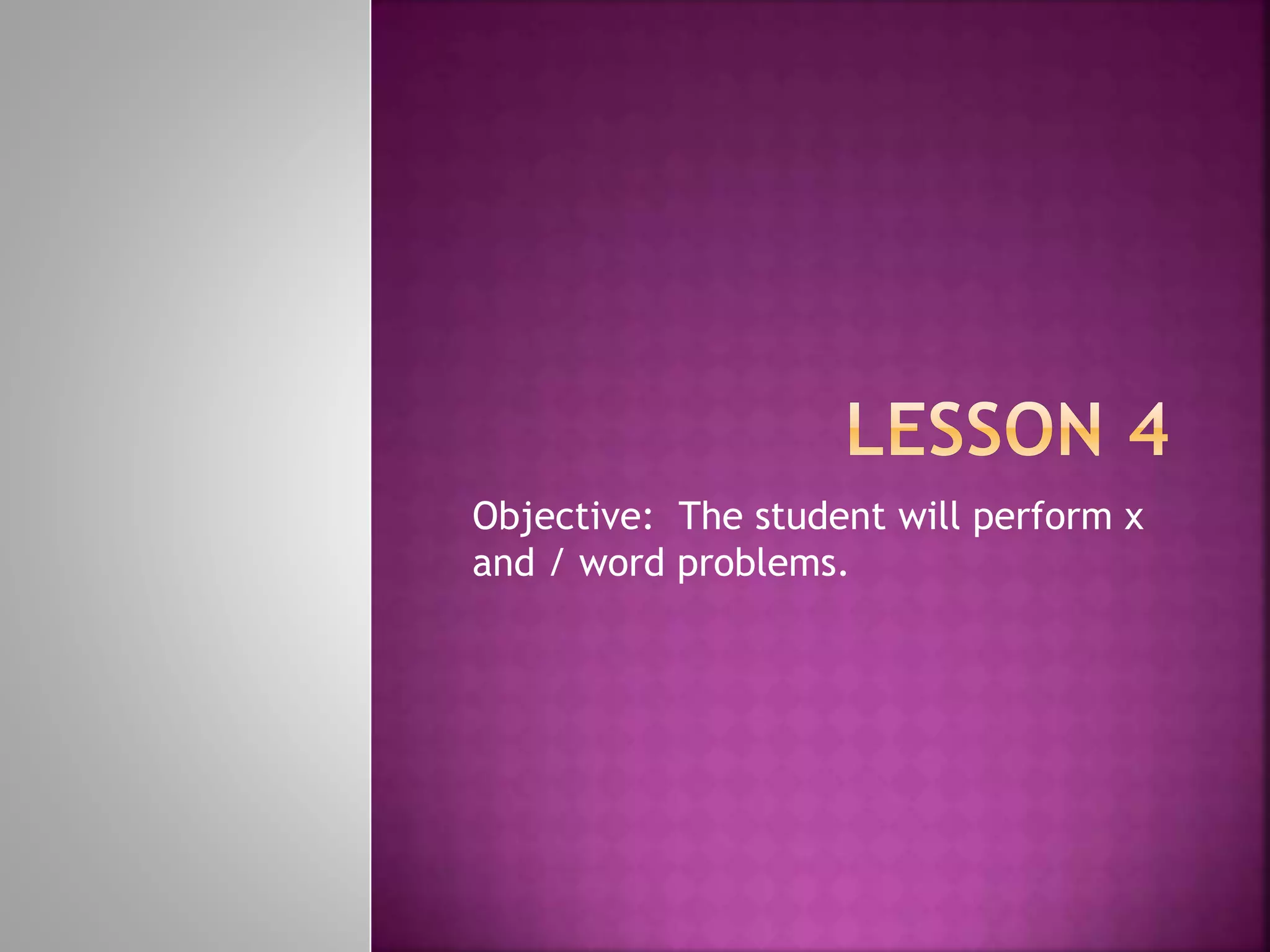 LESSON 4

Objective:  The student will perform x and / word problems.